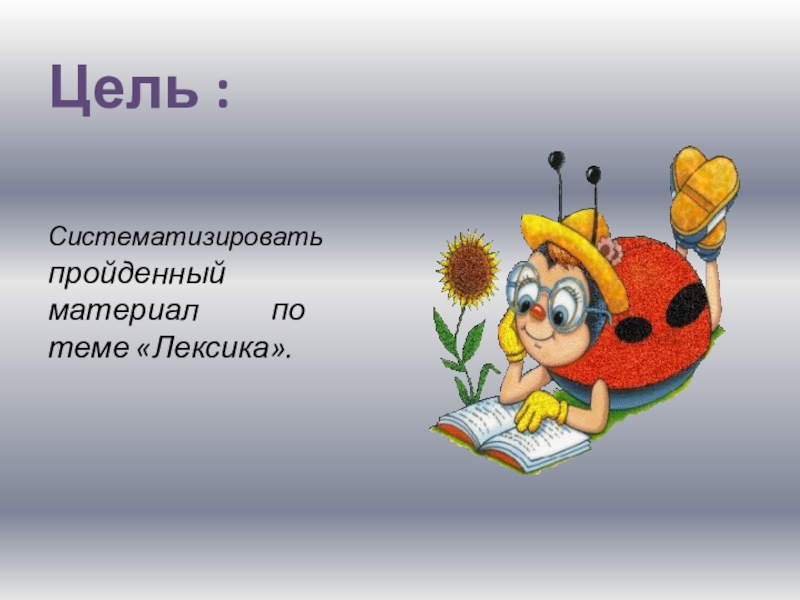 Цель :

Систематизировать пройденный материал по теме «Лексика».